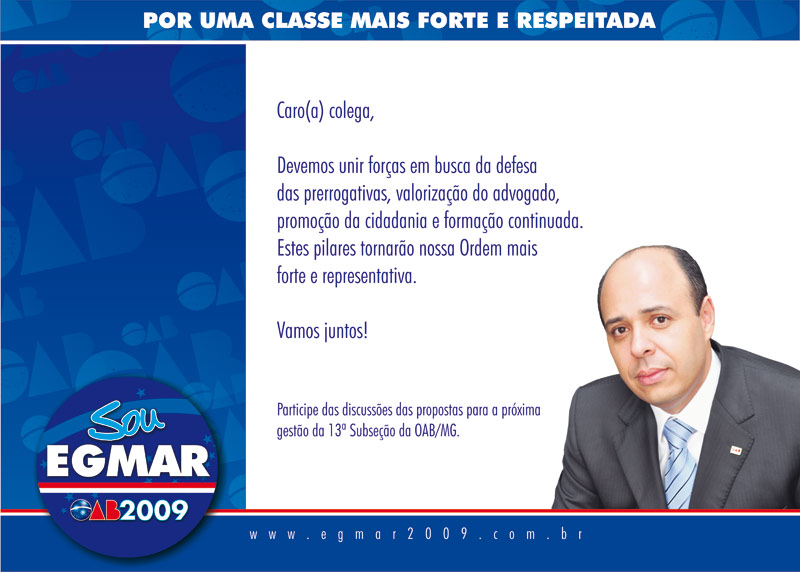 POR UMA CLASSE MAIS FORTE E RESPEITADA

Caro(a) colega,

Devemos unir forças em busca da defesa das prerrogativas, valorização do advogado, promoção da cidadania e formação continuada. Estes pilares tornarão nossa Ordem mais forte e representativa.

Vamos juntos!

Participe das discussões das propostas para a próxima gestão da 13ª Subseção da OAB/MG.

Sou
EGMAR
OAB2009

www.egmar2009.com.br